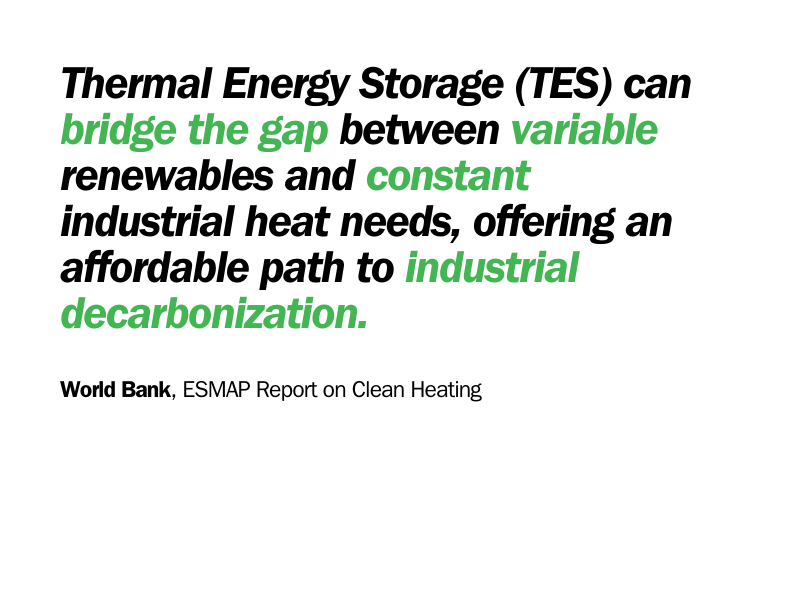 Thermal Energy Storage (TES) can bridge the gap between variable renewables and constant industrial heat needs, offering an affordable path to industrial decarbonization.

World Bank, ESMAP Report on Clean Heating